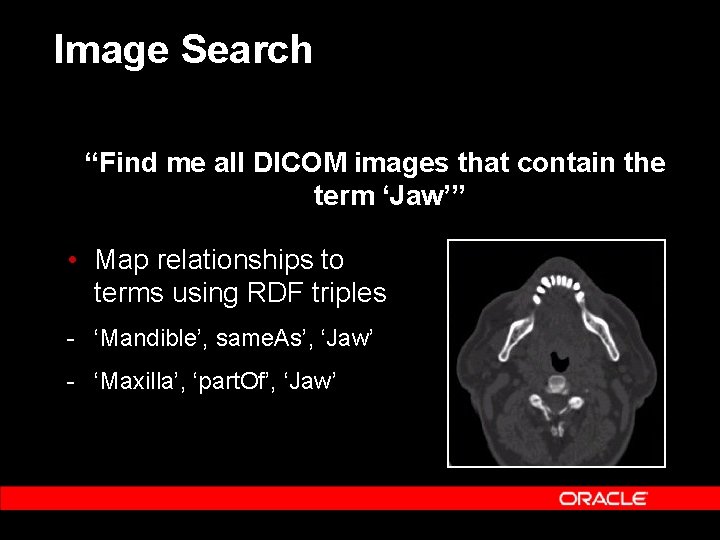 Image Search

“Find me all DICOM images that contain the term ‘Jaw’”

• Map relationships to terms using RDF triples

- ‘Mandible’, sameAs’, ‘Jaw’

- ‘Maxilla’, ‘partOf’, ‘Jaw’

ORACLE